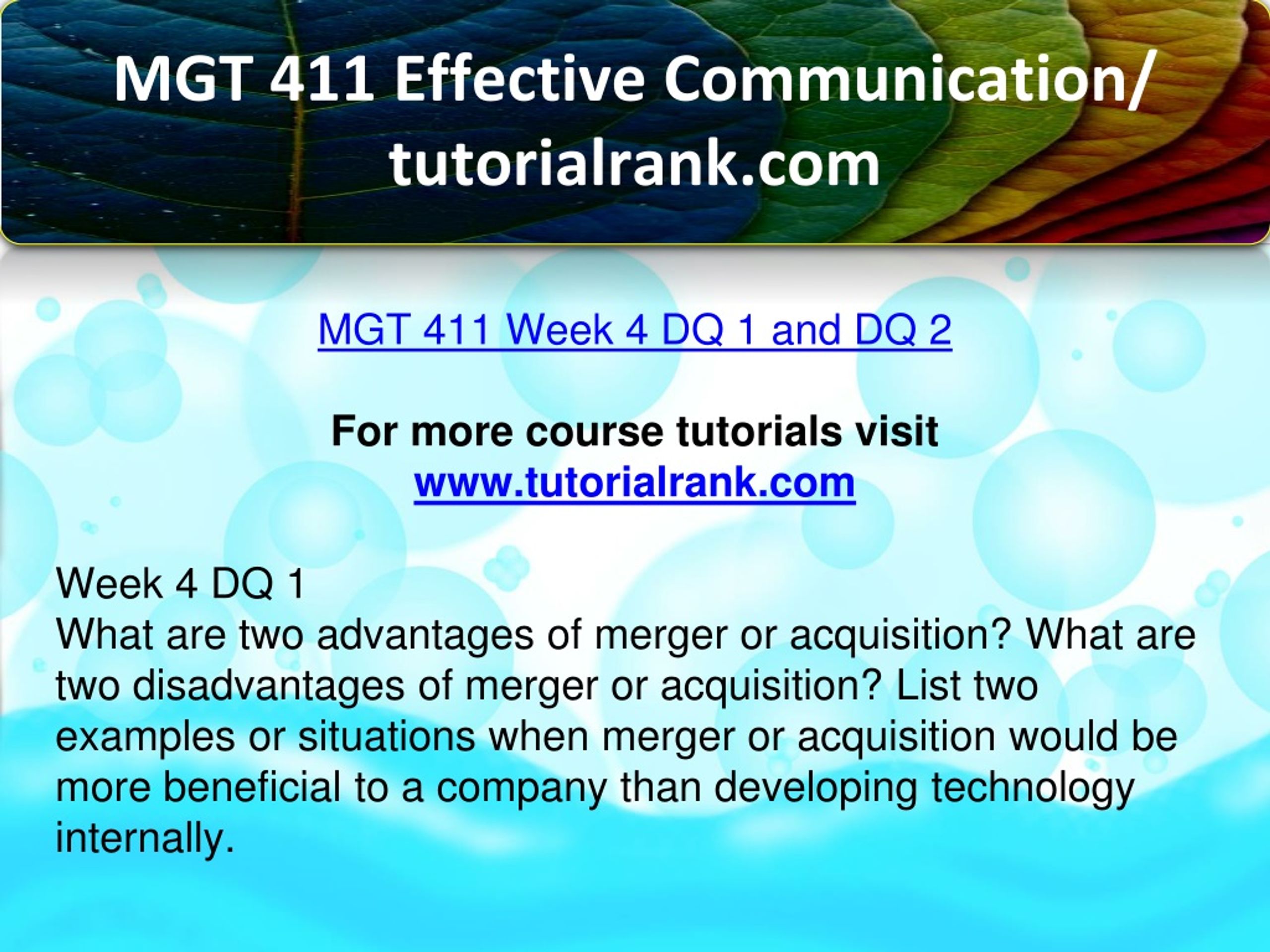 MGT 411 Effective Communication/ tutorialrank.com

MGT 411 Week 4 DQ 1 and DQ 2

For more course tutorials visit
www.tutorialrank.com

Week 4 DQ 1
What are two advantages of merger or acquisition? What are two disadvantages of merger or acquisition? List two examples or situations when merger or acquisition would be more beneficial to a company than developing technology internally.